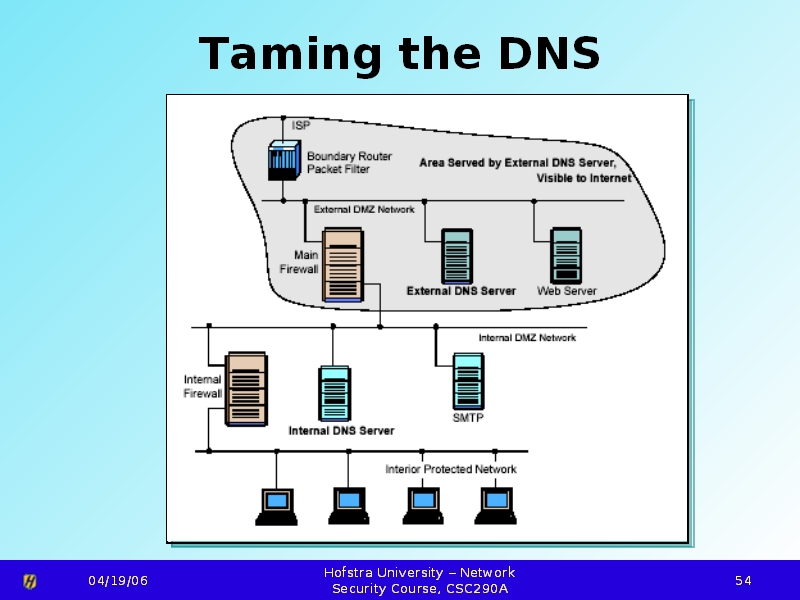 Taming the DNS

ISP

Boundary Router
Packet Filter

Area Served by External DNS Server,
Visible to Internet

External DMZ Network

Main
Firewall

External DNS Server

Web Server

Internal DMZ Network

Internal
Firewall

Internal DNS Server

SMTP

Interior Protected Network

04/19/06

Hofstra University – Network
Security Course, CSC290A

54